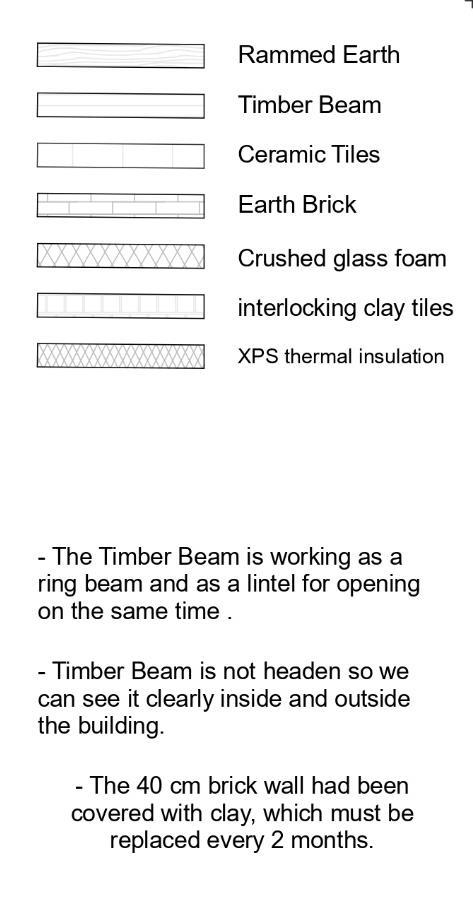 Rammed Earth

Timber Beam

Ceramic Tiles

Earth Brick

Crushed glass foam

interlocking clay tiles

XPS thermal insulation

- The Timber Beam is working as a ring beam and as a lintel for opening on the same time .

- Timber Beam is not headen so we can see it clearly inside and outside the building.

- The 40 cm brick wall had been covered with clay, which must be replaced every 2 months.